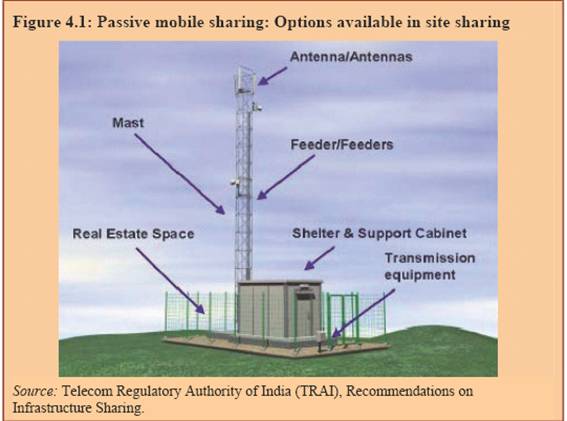 Figure 4.1: Passive mobile sharing: Options available in site sharing

Antenna/Antennas

Mast

Feeder/Feeders

Real Estate Space

Shelter & Support Cabinet

Transmission equipment

Source: Telecom Regulatory Authority of India (TRAI), Recommendations on Infrastructure Sharing.